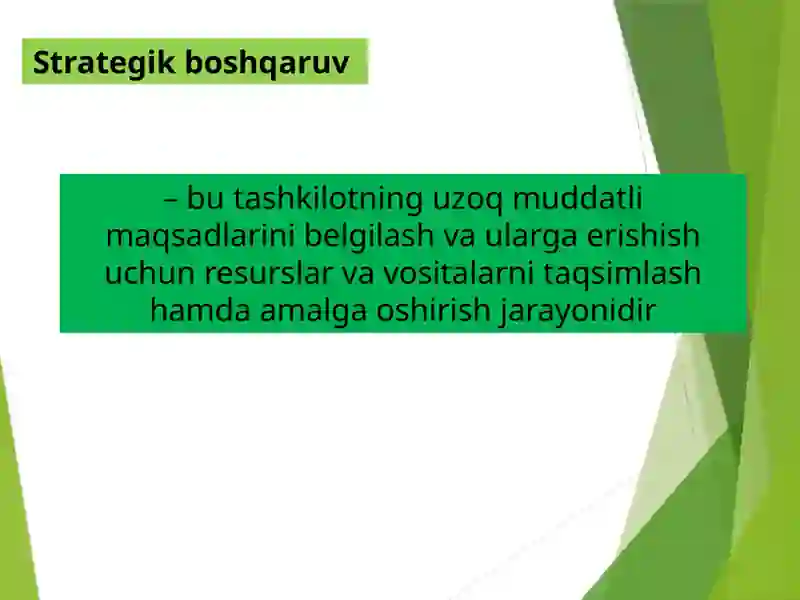 Strategik boshqaruv

– bu tashkilotning uzoq muddatli maqsadlarini belgilash va ularga erishish uchun resurslar va vositalarni taqsimlash hamda amalga oshirish jarayonidir